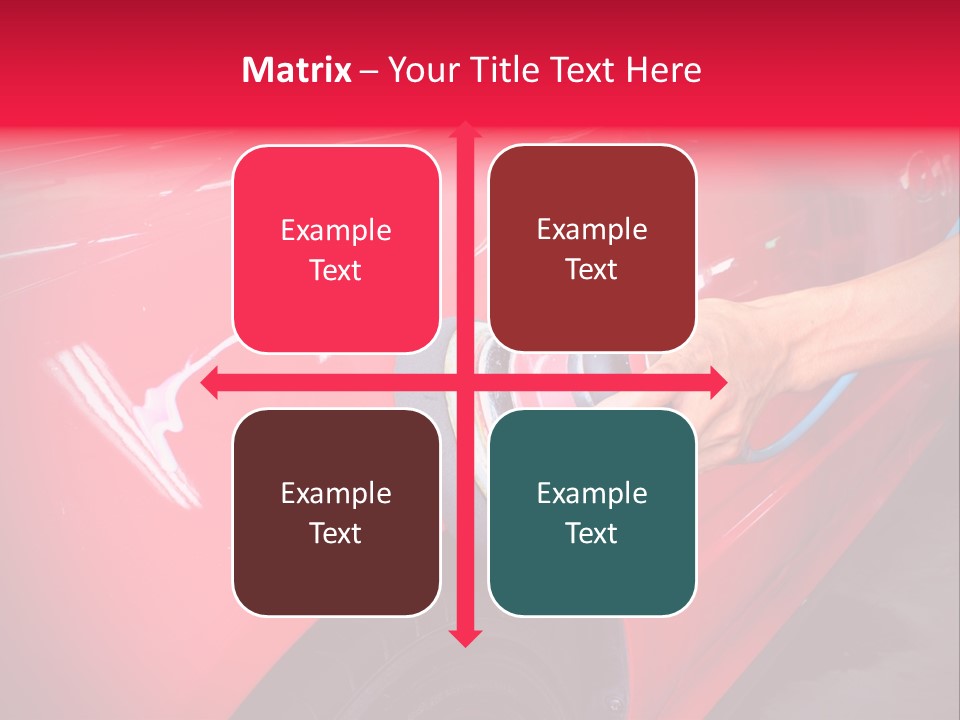 Matrix – Your Title Text Here

Example Text

Example Text

Example Text

Example Text